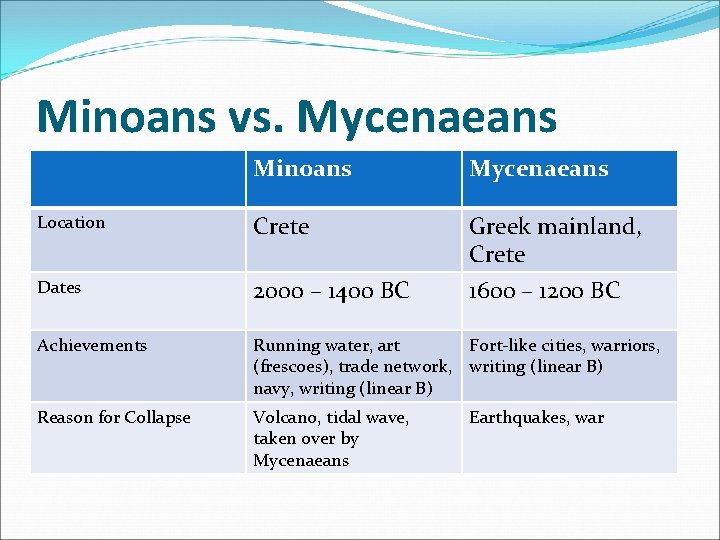 Minoans vs. Mycenaeans

| | Minoans | Mycenaeans |
|---|---|---|
| Location | Crete | Greek mainland, Crete |
| Dates | 2000 – 1400 BC | 1600 – 1200 BC |
| Achievements | Running water, art (frescoes), trade network, navy, writing (linear B) | Fort-like cities, warriors, writing (linear B) |
| Reason for Collapse | Volcano, tidal wave, taken over by Mycenaeans | Earthquakes, war |